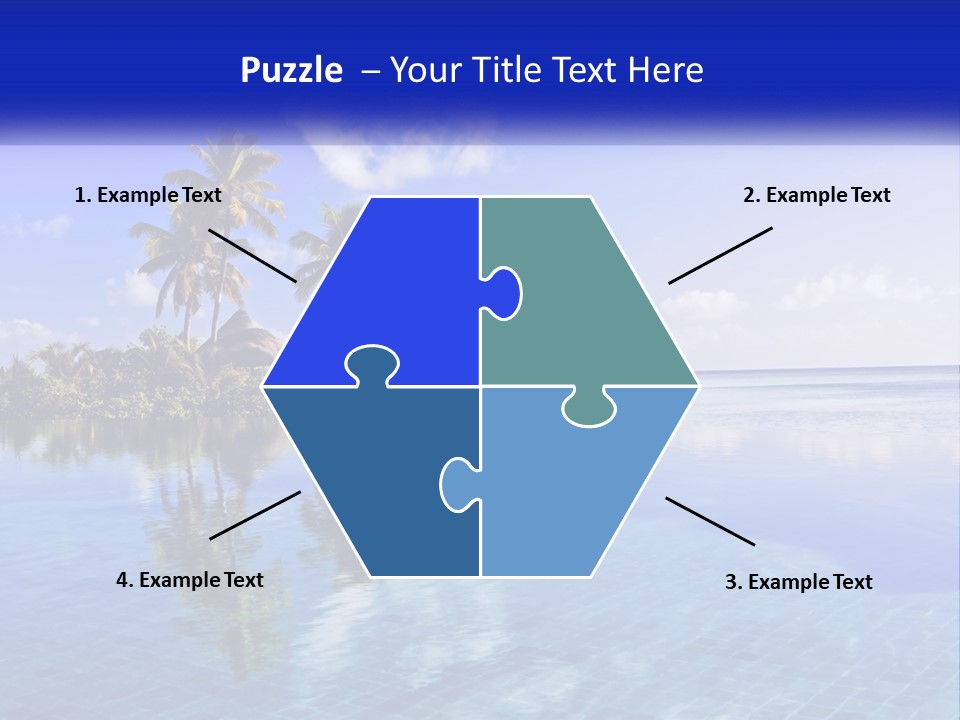 Puzzle – Your Title Text Here

1. Example Text

2. Example Text

4. Example Text

3. Example Text